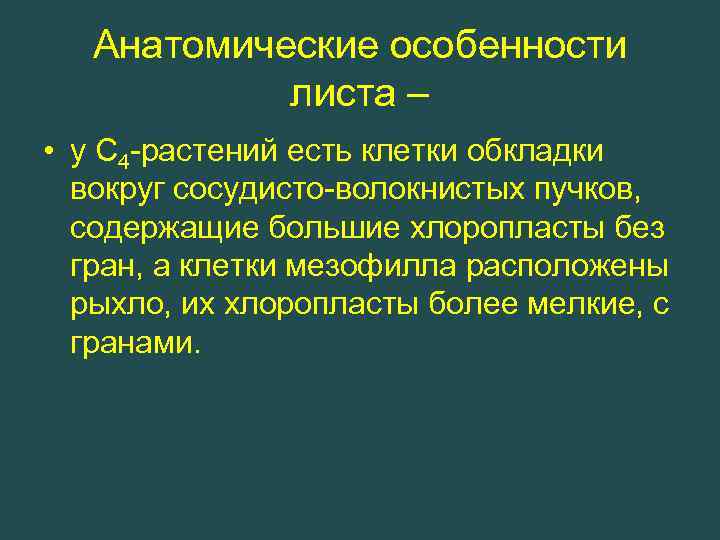 Анатомические особенности листа –

• у $C_4$-растений есть клетки обкладки вокруг сосудисто-волокнистых пучков, содержащие большие хлоропласты без гран, а клетки мезофилла расположены рыхло, их хлоропласты более мелкие, с гранами.